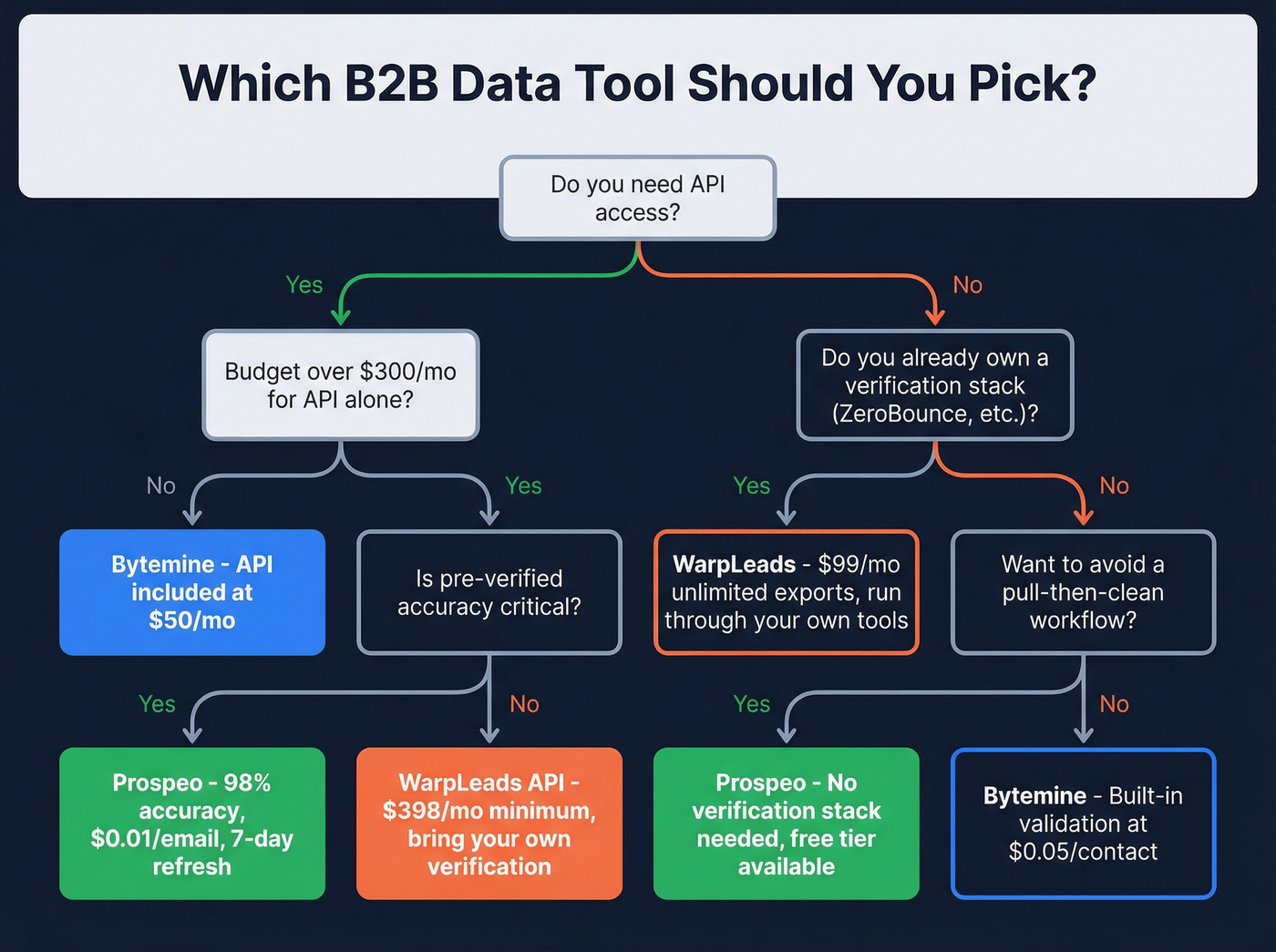 Which B2B Data Tool Should You Pick?

Do you need API access?

Yes

No

Budget over \$300/mo for API alone?

Do you already own a verification stack (ZeroBounce, etc.)?

No

Yes

Yes

No

Bytemine - API included at \$50/mo

Is pre-verified accuracy critical?

WarpLeads - \$99/mo unlimited exports, run through your own tools

Want to avoid a pull-then-clean workflow?

Yes

No

Yes

No

Prospeo - 98% accuracy, \$0.01/email, 7-day refresh

WarpLeads API - \$398/mo minimum, bring your own verification

Prospeo - No verification stack needed, free tier available

Bytemine - Built-in validation at \$0.05/contact